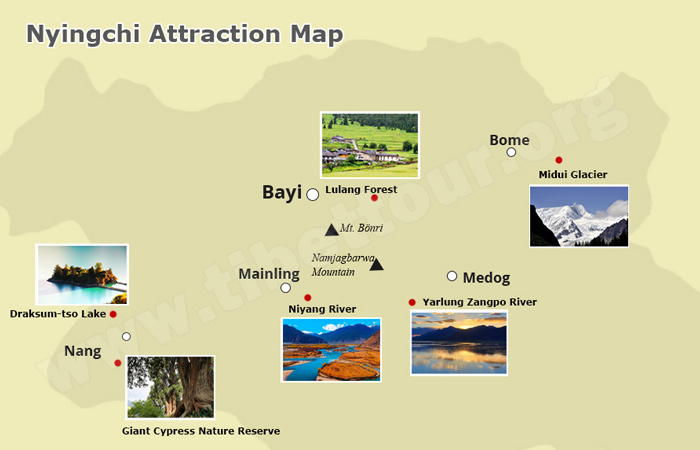 Nyingchi Attraction Map

www.tibettour.org

Bome

Midui Glacier

Bayi

Lulang Forest

Mt. Bönri

Namjagbarwa Mountain

Mainling

Medog

Niyang River

Yarlung Zangpo River

Draksum-tso Lake

Nang

Giant Cypress Nature Reserve